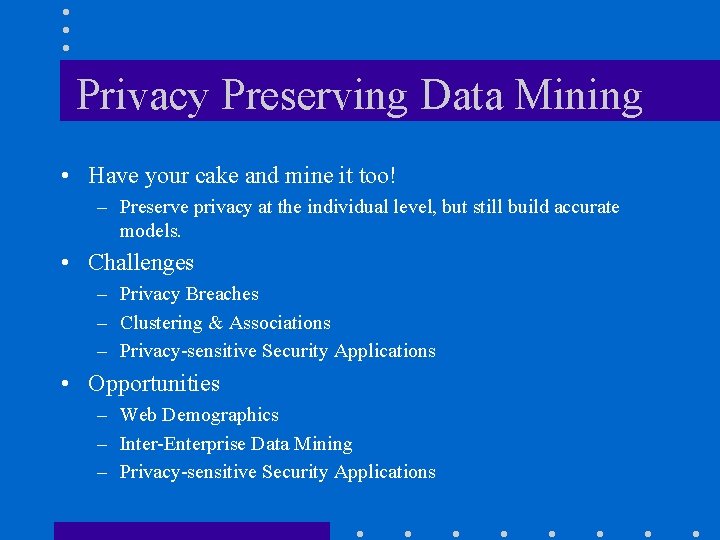 Privacy Preserving Data Mining

• Have your cake and mine it too!
  – Preserve privacy at the individual level, but still build accurate models.
• Challenges
  – Privacy Breaches
  – Clustering & Associations
  – Privacy-sensitive Security Applications
• Opportunities
  – Web Demographics
  – Inter-Enterprise Data Mining
  – Privacy-sensitive Security Applications